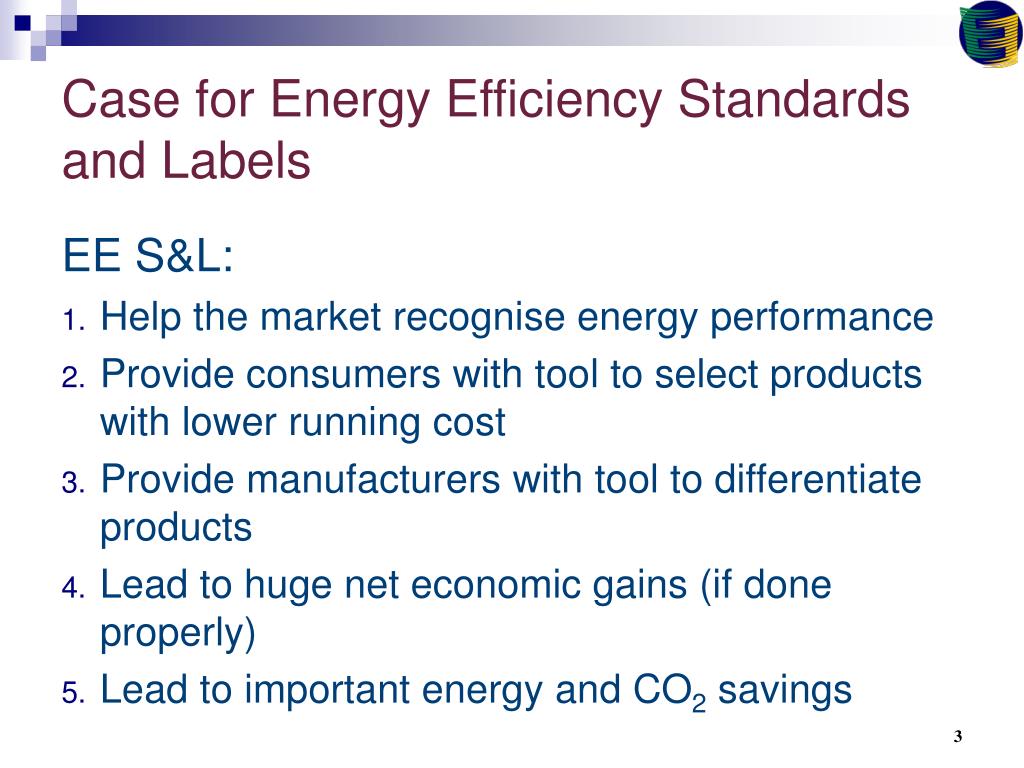 Case for Energy Efficiency Standards and Labels

EE S&L:

1. Help the market recognise energy performance
2. Provide consumers with tool to select products with lower running cost
3. Provide manufacturers with tool to differentiate products
4. Lead to huge net economic gains (if done properly)
5. Lead to important energy and $CO_2$ savings

3